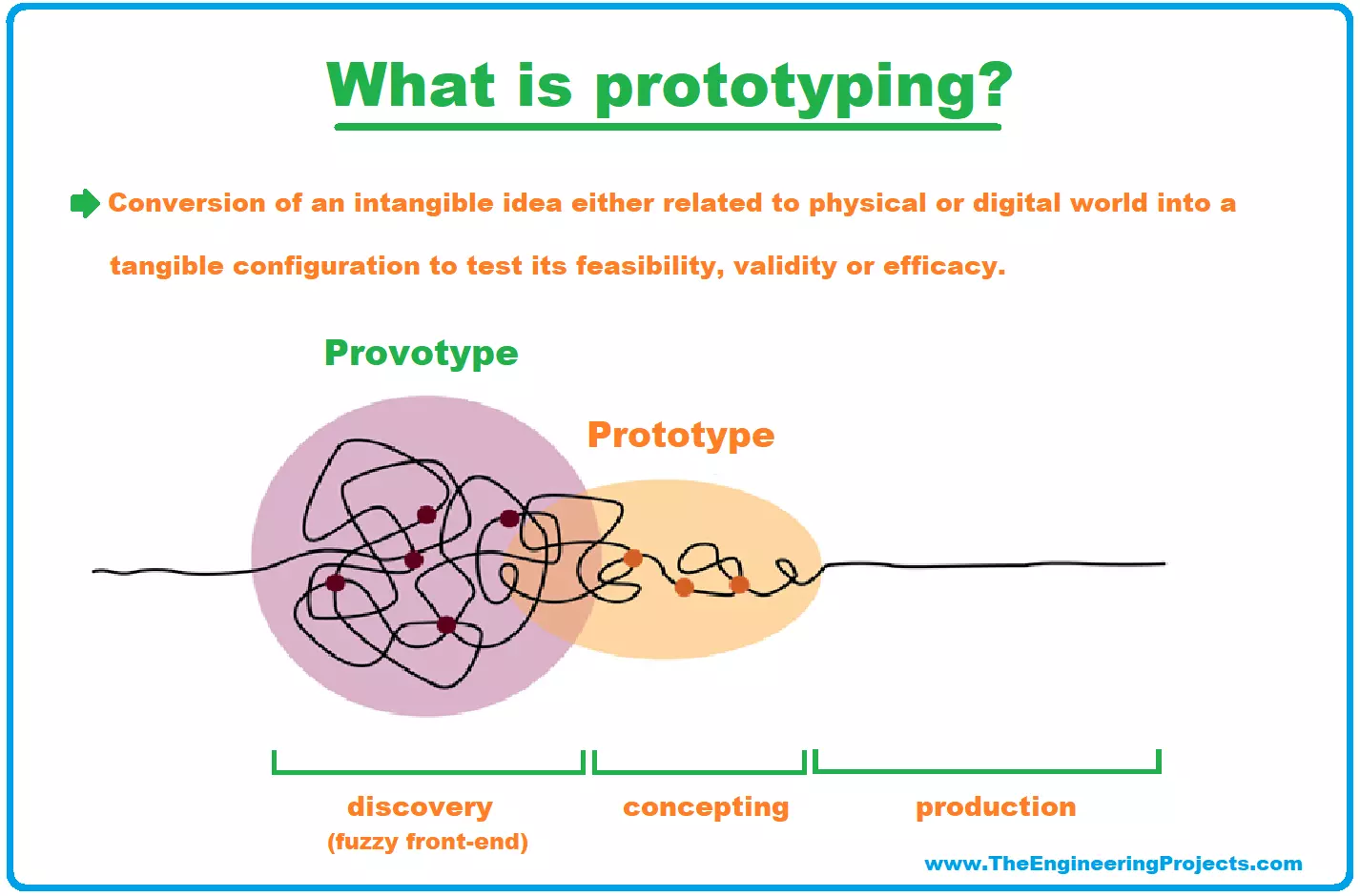 What is prototyping?

Conversion of an intangible idea either related to physical or digital world into a tangible configuration to test its feasibility, validity or efficacy.

Provotype

Prototype

discovery
(fuzzy front-end)

concepting

production

www.TheEngineeringProjects.com